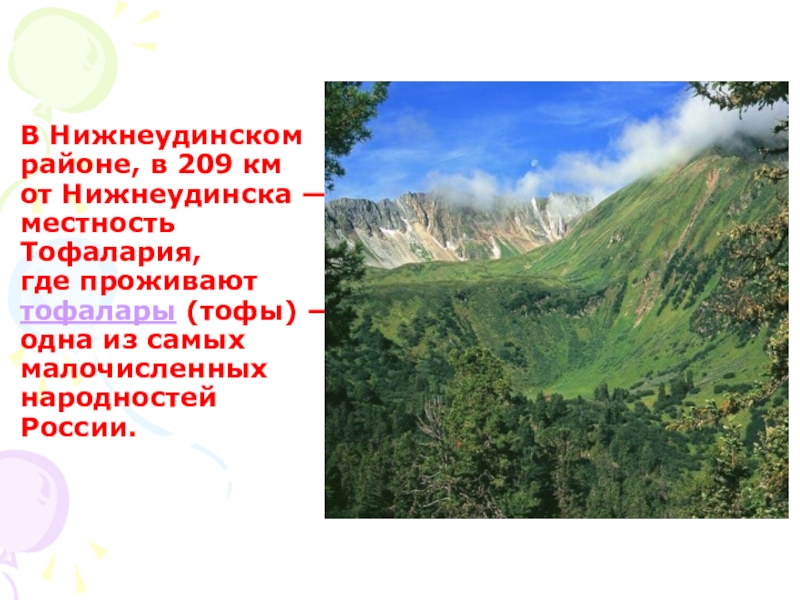 В Нижнеудинском районе, в 209 км от Нижнеудинска — местность Тофалария, где проживают тофалары (тофы) — одна из самых малочисленных народностей России.